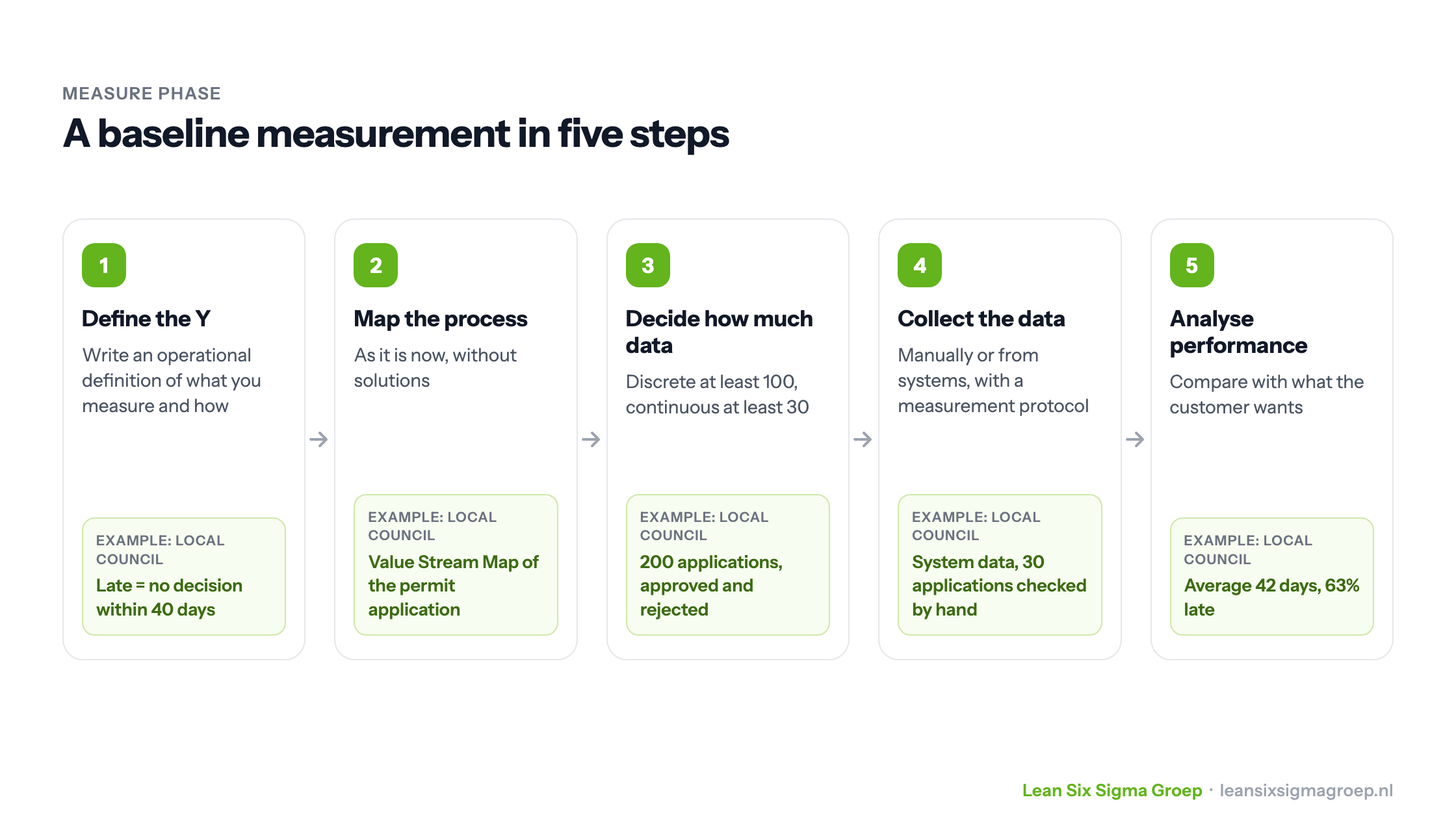 MEASURE PHASE

A baseline measurement in five steps

1

Define the Y

Write an operational definition of what you measure and how

EXAMPLE: LOCAL COUNCIL

Late = no decision within 40 days

→

2

Map the process

As it is now, without solutions

EXAMPLE: LOCAL COUNCIL

Value Stream Map of the permit application

→

3

Decide how much data

Discrete at least 100, continuous at least 30

EXAMPLE: LOCAL COUNCIL

200 applications, approved and rejected

→

4

Collect the data

Manually or from systems, with a measurement protocol

EXAMPLE: LOCAL COUNCIL

System data, 30 applications checked by hand

→

5

Analyse performance

Compare with what the customer wants

EXAMPLE: LOCAL COUNCIL

Average 42 days, 63% late

Lean Six Sigma Groep · leansixsigmagroep.nl